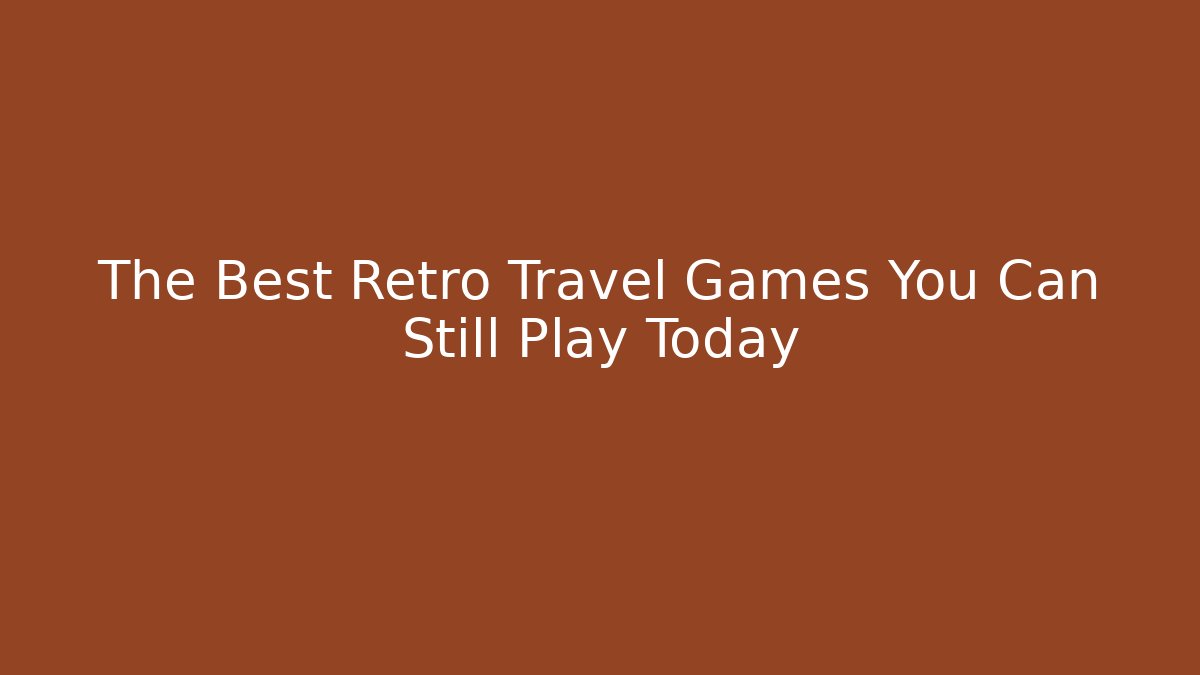 The Best Retro Travel Games You Can Still Play Today